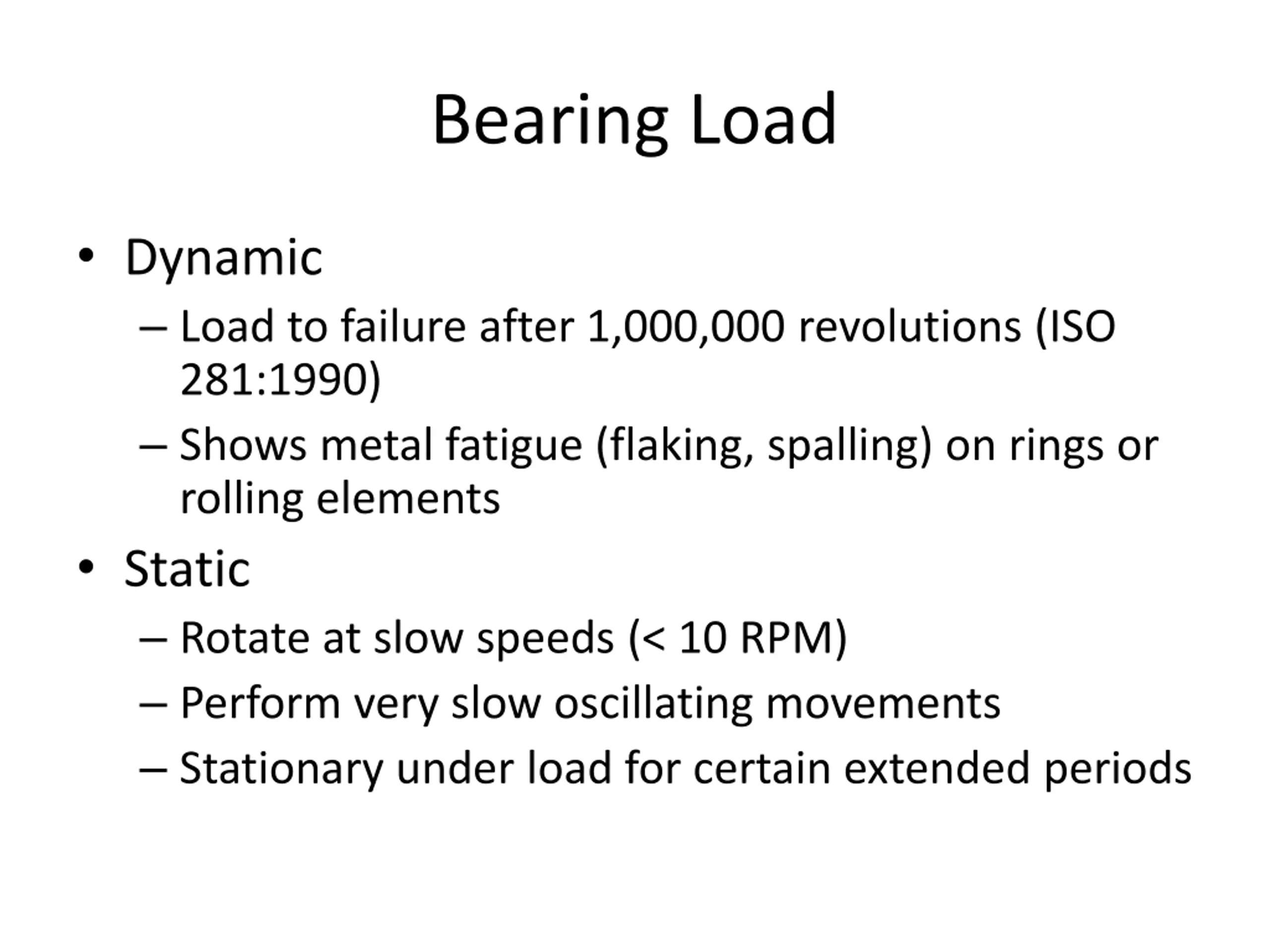 Bearing Load

• Dynamic
 – Load to failure after 1,000,000 revolutions (ISO 281:1990)
 – Shows metal fatigue (flaking, spalling) on rings or rolling elements
• Static
 – Rotate at slow speeds (< 10 RPM)
 – Perform very slow oscillating movements
 – Stationary under load for certain extended periods